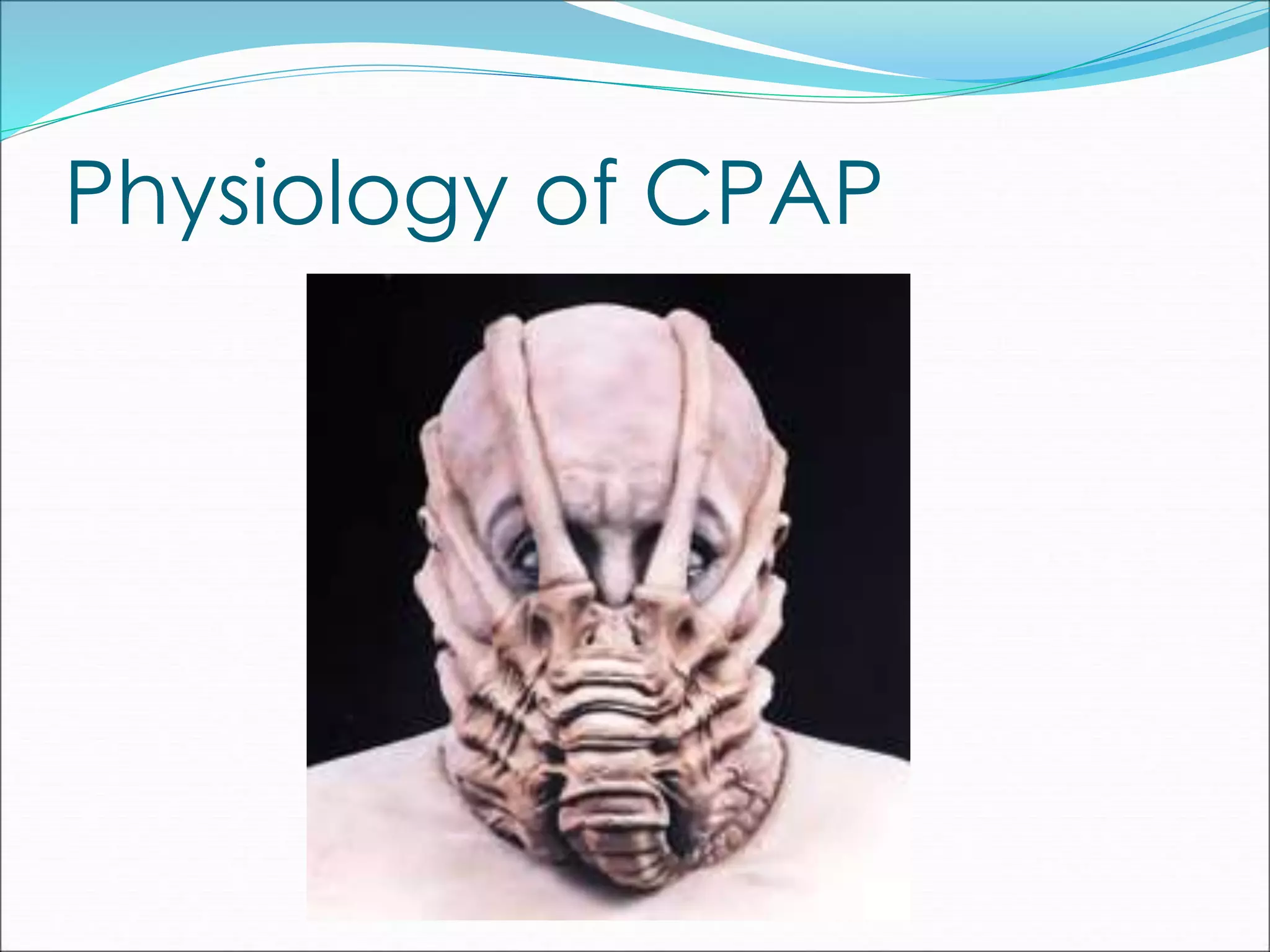 Physiology of CPAP